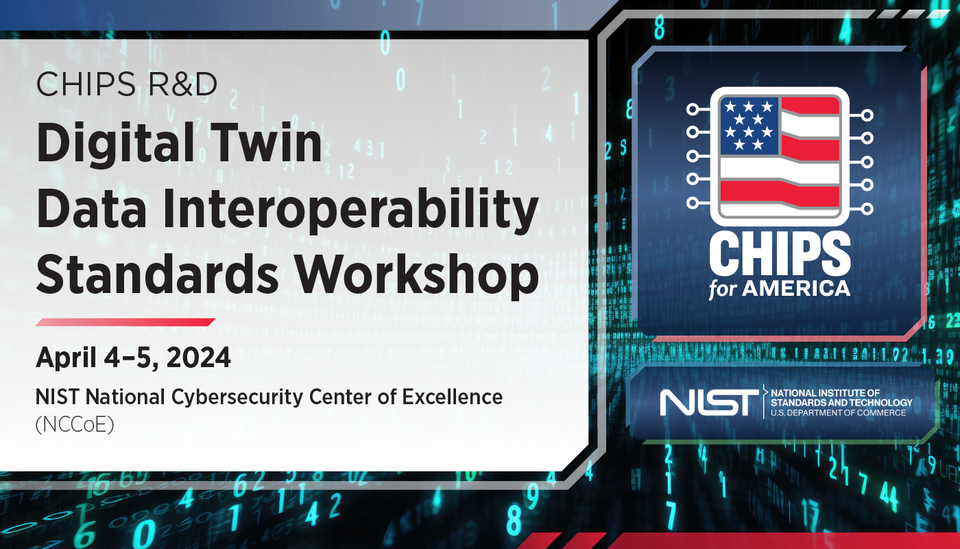 CHIPS R&D

Digital Twin Data Interoperability Standards Workshop

April 4–5, 2024

NIST National Cybersecurity Center of Excellence (NCCoE)

CHIPS for AMERICA

NIST NATIONAL INSTITUTE OF STANDARDS AND TECHNOLOGY U.S. DEPARTMENT OF COMMERCE